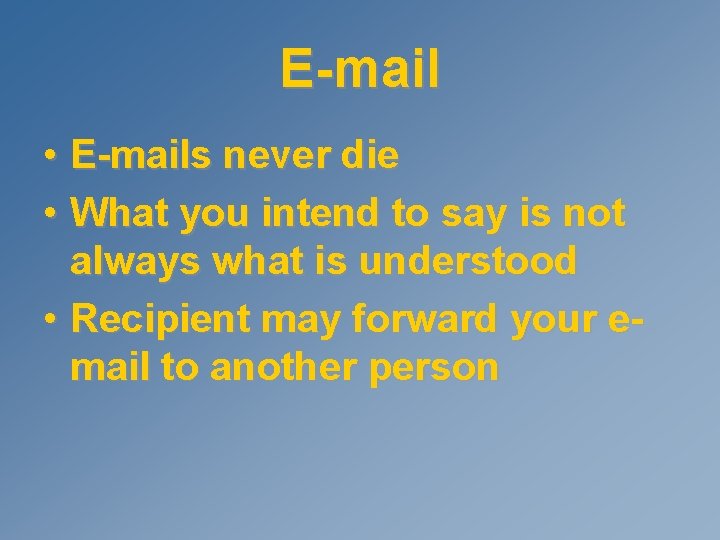 E-mail

• E-mails never die
• What you intend to say is not always what is understood
• Recipient may forward your e-mail to another person